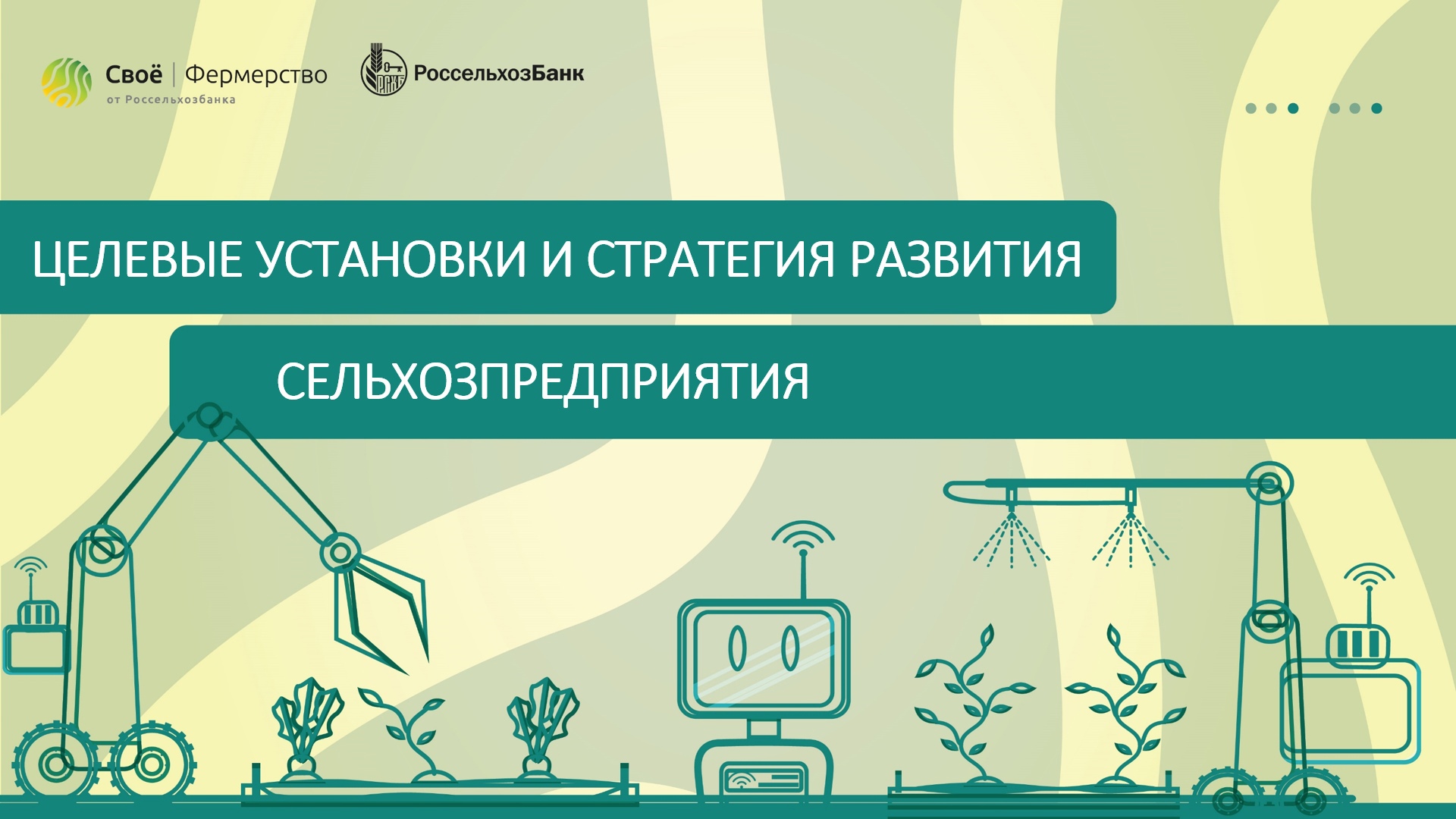 Своё | Фермерство
от Россельхозбанка

РСХБ РоссельхозБанк

ЦЕЛЕВЫЕ УСТАНОВКИ И СТРАТЕГИЯ РАЗВИТИЯ

СЕЛЬХОЗПРЕДПРИЯТИЯ